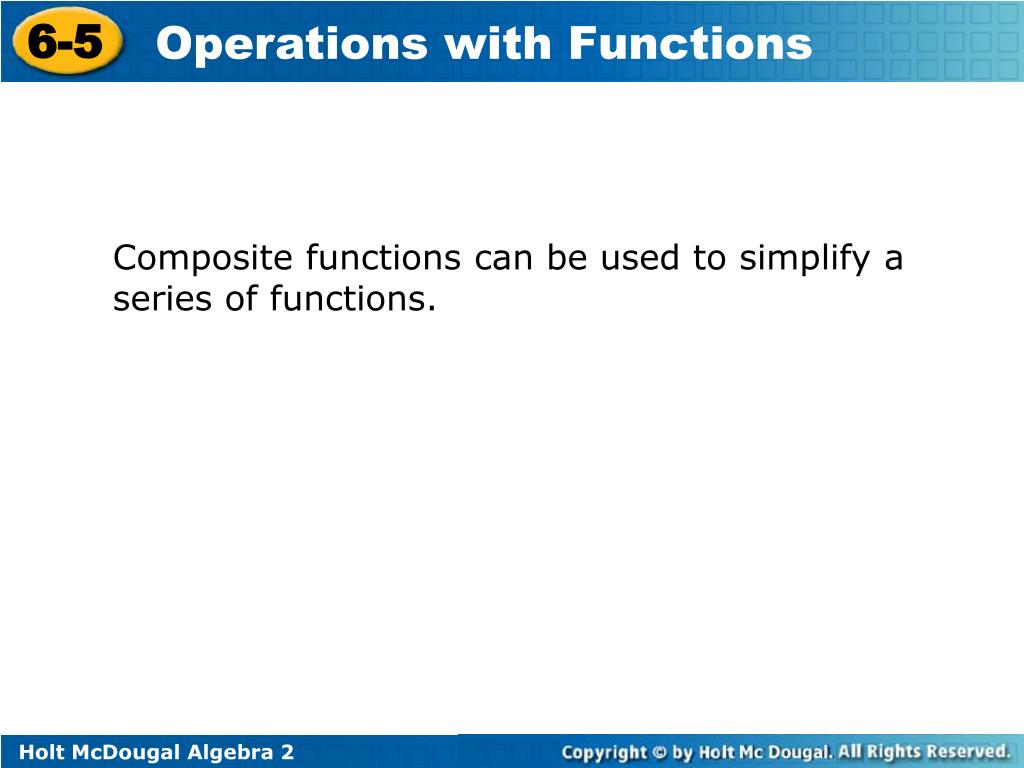 6-5 Operations with Functions

Composite functions can be used to simplify a series of functions.

Holt McDougal Algebra 2

Copyright © by Holt Mc Dougal. All Rights Reserved.